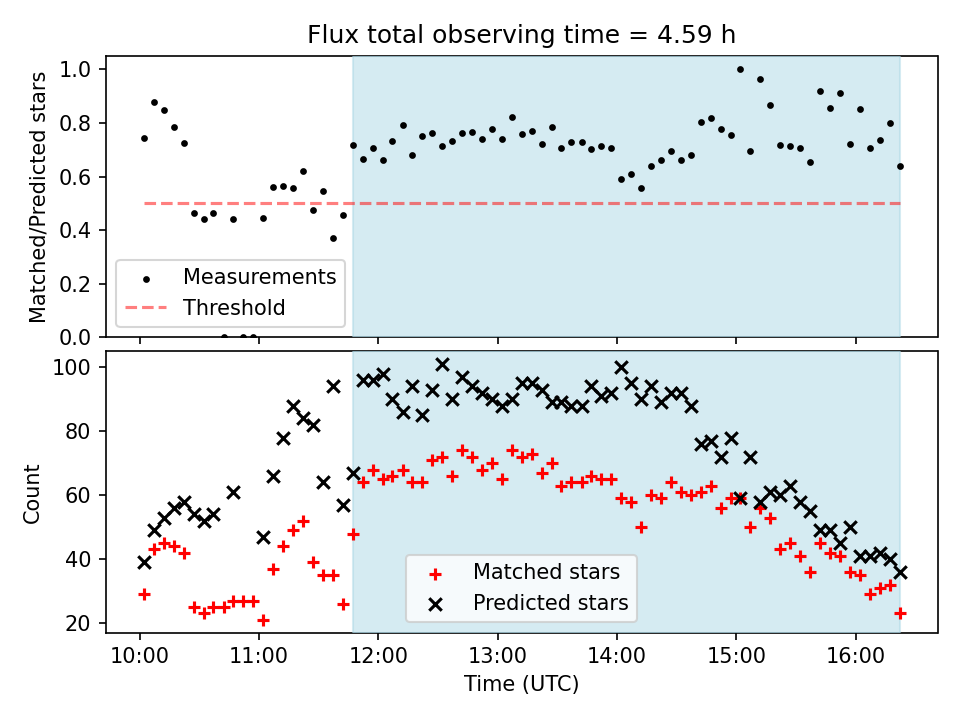 Flux total observing time = 4.59 h

Matched/Predicted stars

1.0
0.8
0.6
0.4
0.2
0.0

Measurements
Threshold

Count

100
80
60
40
20

Matched stars
Predicted stars

10:00 11:00 12:00 13:00 14:00 15:00 16:00

Time (UTC)